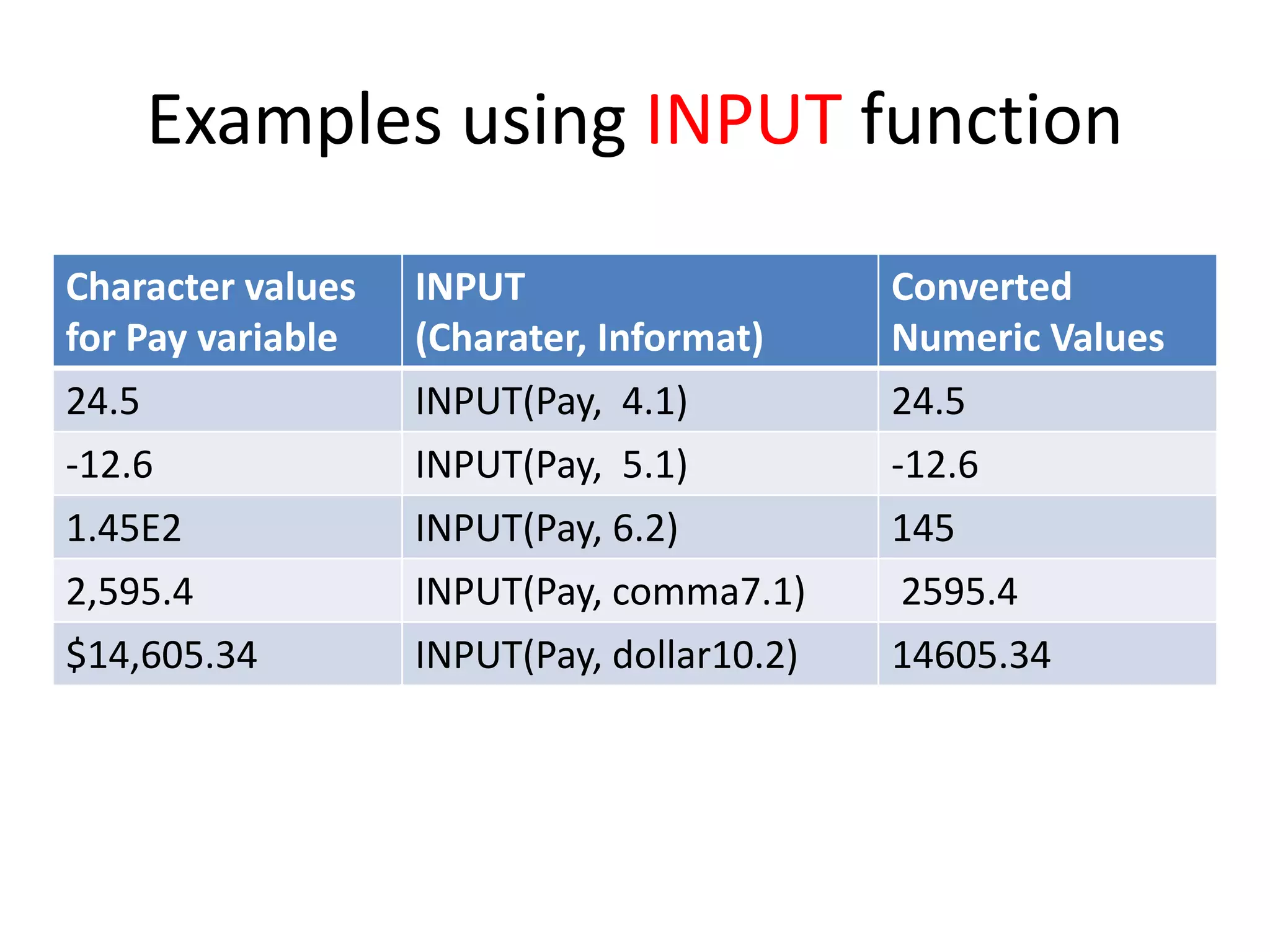 Examples using INPUT function

| Character values for Pay variable | INPUT (Charater, Informat) | Converted Numeric Values |
|---|---|---|
| 24.5 | INPUT(Pay, 4.1) | 24.5 |
| -12.6 | INPUT(Pay, 5.1) | -12.6 |
| 1.45E2 | INPUT(Pay, 6.2) | 145 |
| 2,595.4 | INPUT(Pay, comma7.1) | 2595.4 |
| \$14,605.34 | INPUT(Pay, dollar10.2) | 14605.34 |